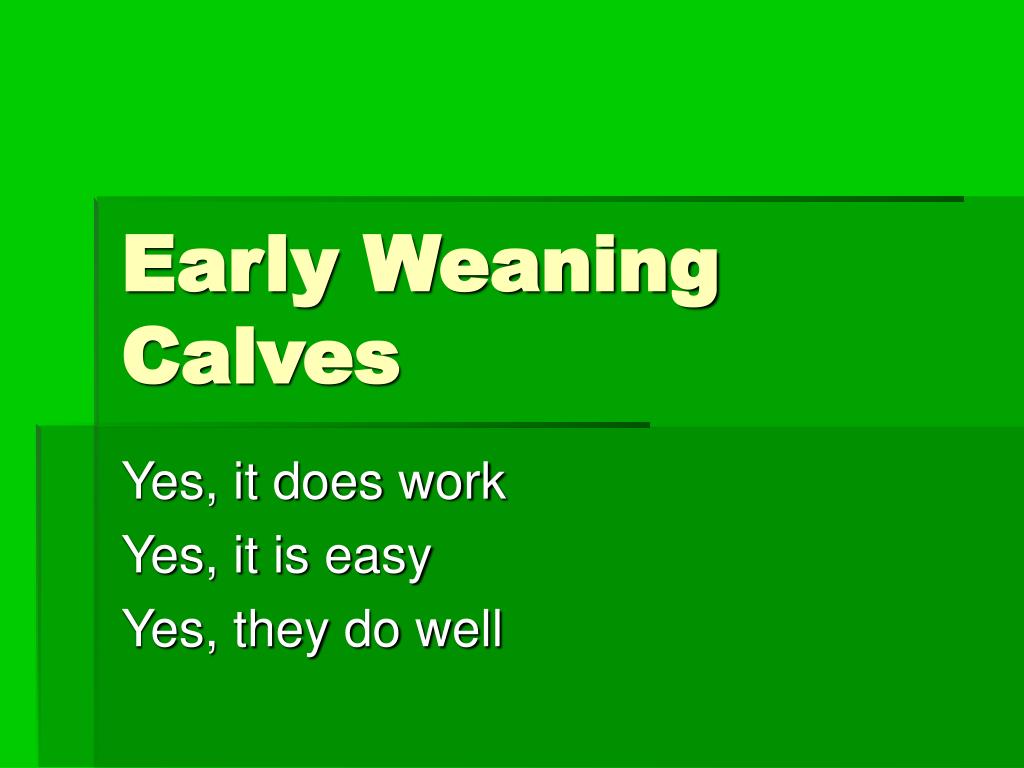 Early Weaning Calves

Yes, it does work
Yes, it is easy
Yes, they do well